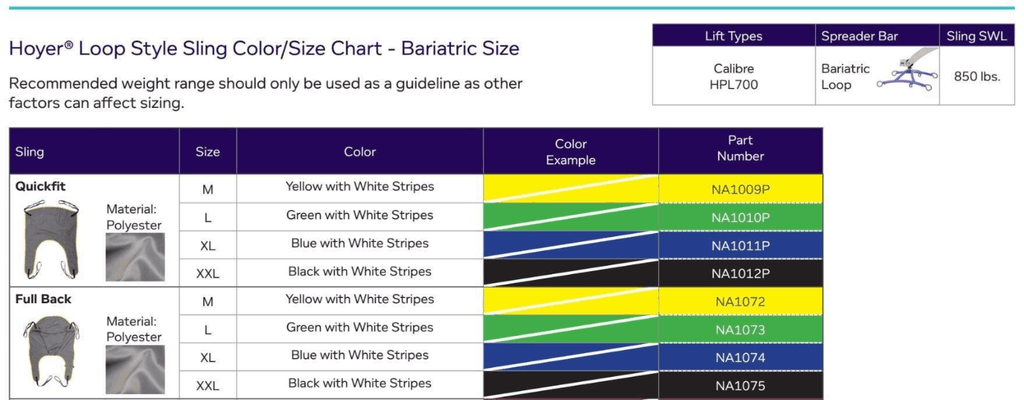 Hoyer® Loop Style Sling Color/Size Chart - Bariatric Size

Recommended weight range should only be used as a guideline as other factors can affect sizing.

| Lift Types | Spreader Bar | Sling SWL |
|---|---|---|
| Calibre HPL700 | Bariatric Loop | 850 lbs. |

| Sling | Size | Color | Color Example | Part Number |
|---|---|---|---|---|
| Quickfit Material: Polyester | M | Yellow with White Stripes | | NA1009P |
| | L | Green with White Stripes | | NA1010P |
| | XL | Blue with White Stripes | | NA1011P |
| | XXL | Black with White Stripes | | NA1012P |
| Full Back Material: Polyester | M | Yellow with White Stripes | | NA1072 |
| | L | Green with White Stripes | | NA1073 |
| | XL | Blue with White Stripes | | NA1074 |
| | XXL | Black with White Stripes | | NA1075 |